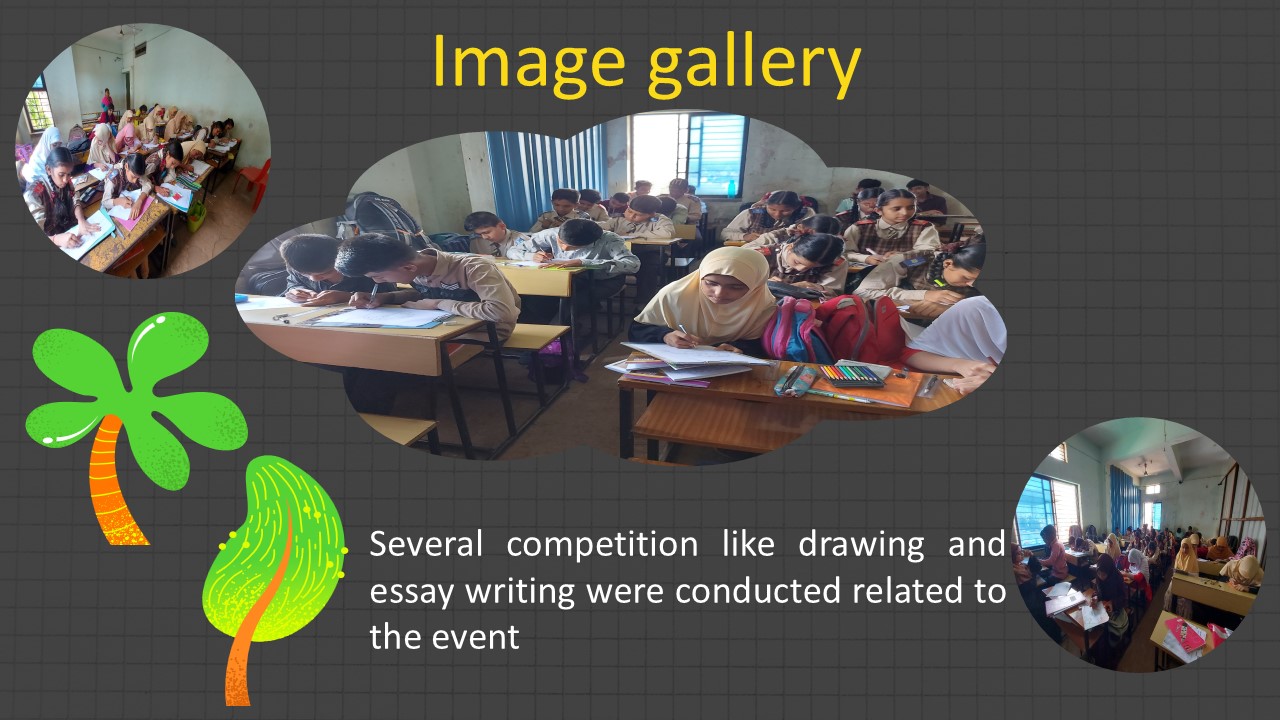 Image gallery

Several competition like drawing and essay writing were conducted related to the event